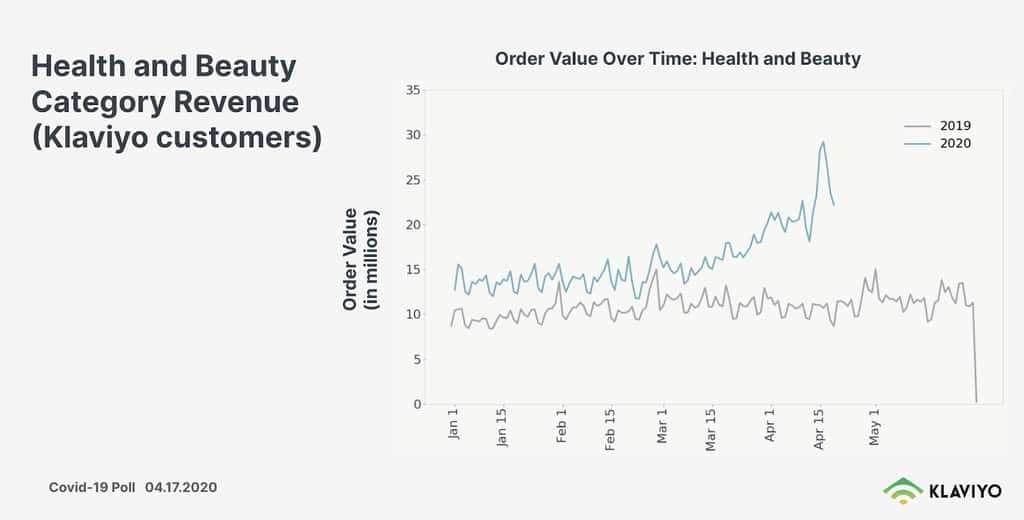 Health and Beauty Category Revenue (Klaviyo customers)

Order Value Over Time: Health and Beauty

Order Value (in millions)

35
30
25
20
15
10
5
0

2019
2020

Jan 1
Jan 15
Feb 1
Feb 15
Mar 1
Mar 15
Apr 1
Apr 15
May 1

Covid-19 Poll 04.17.2020

KLAVIYO